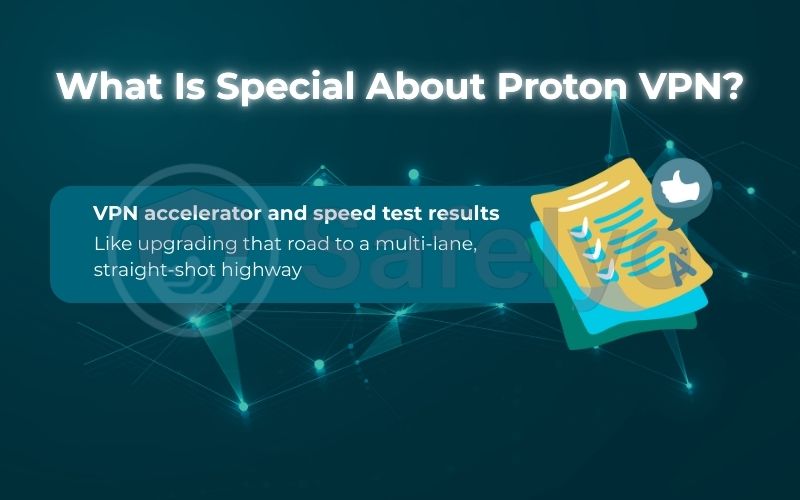 What Is Special About Proton VPN?

VPN accelerator and speed test results
Like upgrading that road to a multi-lane, straight-shot highway

Safelyo

A+